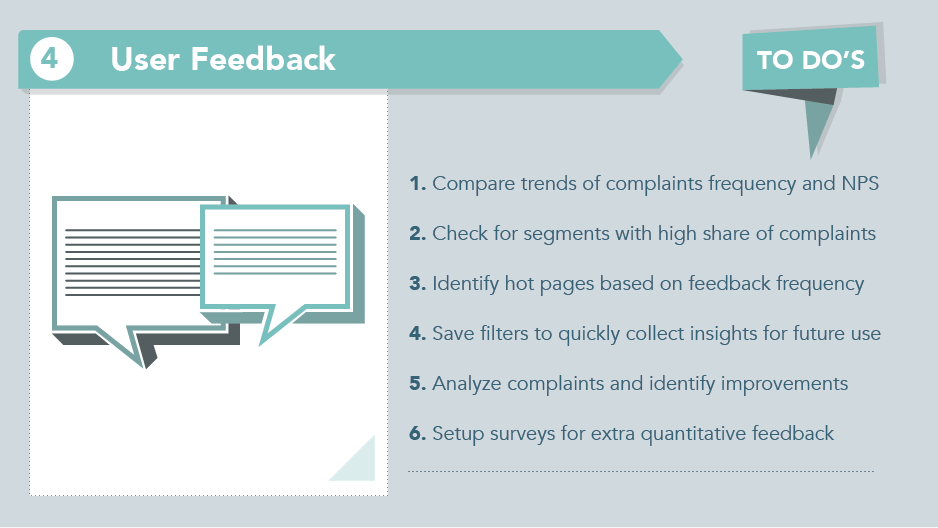 4 User Feedback

TO DO'S

1. Compare trends of complaints frequency and NPS

2. Check for segments with high share of complaints

3. Identify hot pages based on feedback frequency

4. Save filters to quickly collect insights for future use

5. Analyze complaints and identify improvements

6. Setup surveys for extra quantitative feedback